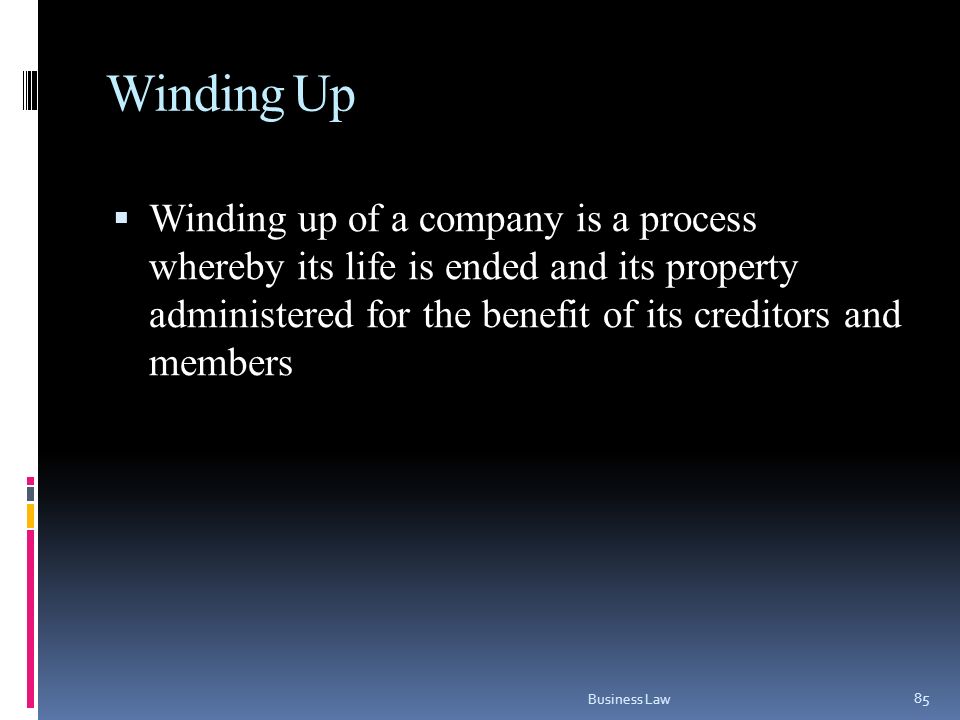 Winding Up

▪ Winding up of a company is a process whereby its life is ended and its property administered for the benefit of its creditors and members

Business Law

85